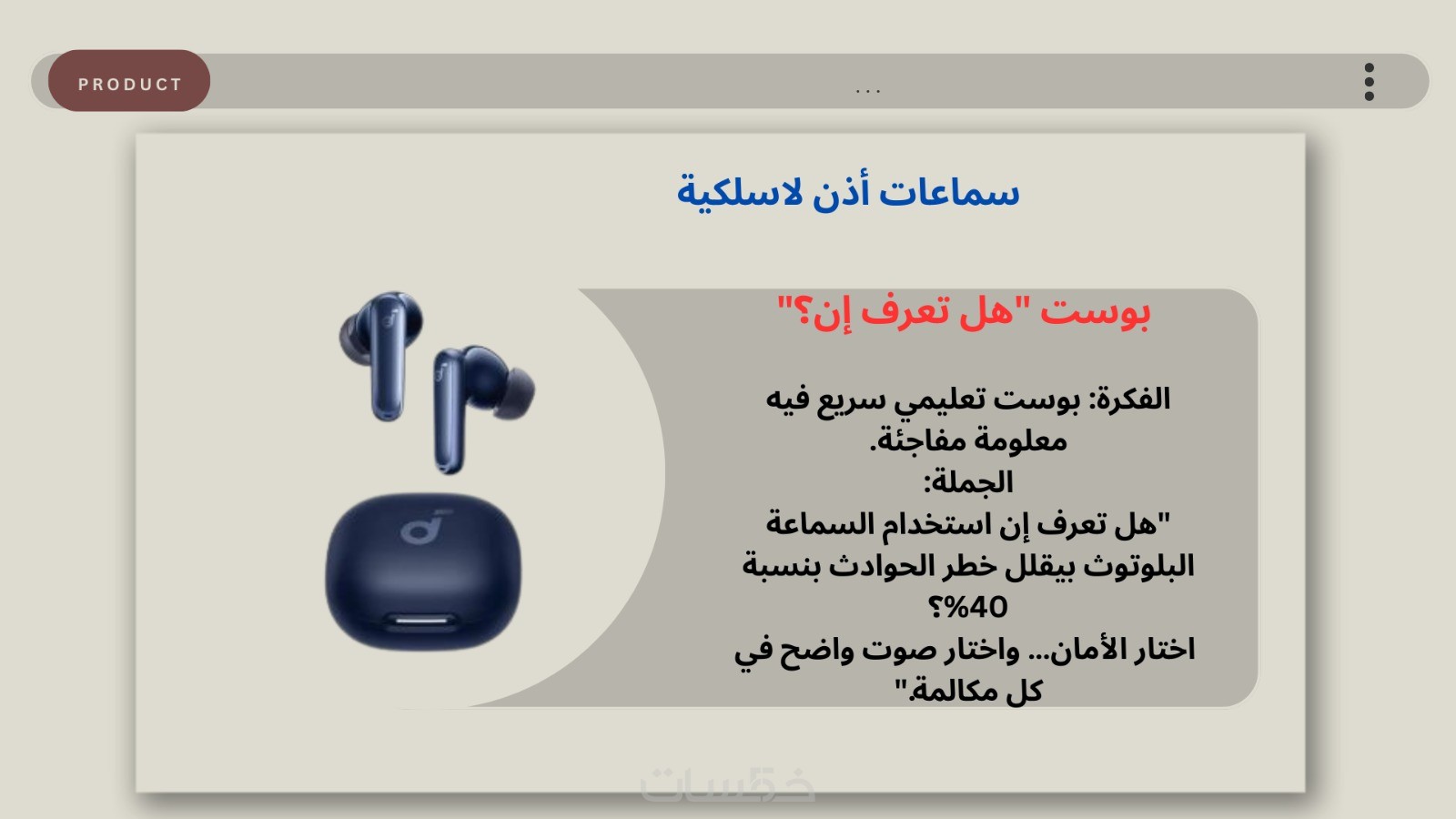 PRODUCT

...

سماعات أذن لاسلكية

بوست "هل تعرف إن؟"

الفكرة: بوست تعليمي سريع فيه معلومة مفاجئة.
الجملة:
"هل تعرف إن استخدام السماعة البلوتوث بيقلل خطر الحوادث بنسبة 40%؟
اختار الأمان... واختار صوت واضح في كل مكالمة."

خمسات